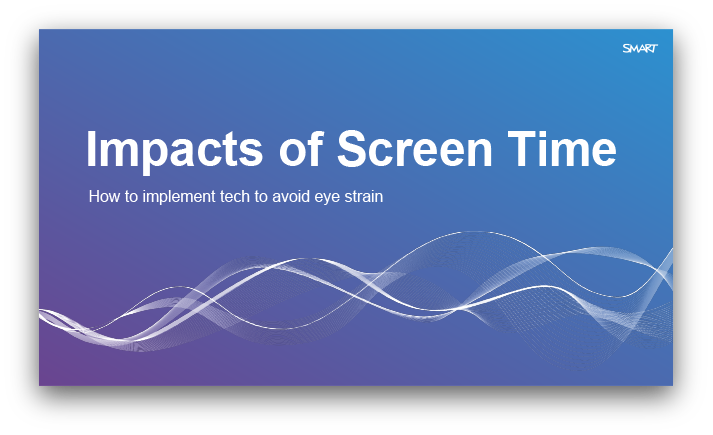 SMART

Impacts of Screen Time

How to implement tech to avoid eye strain